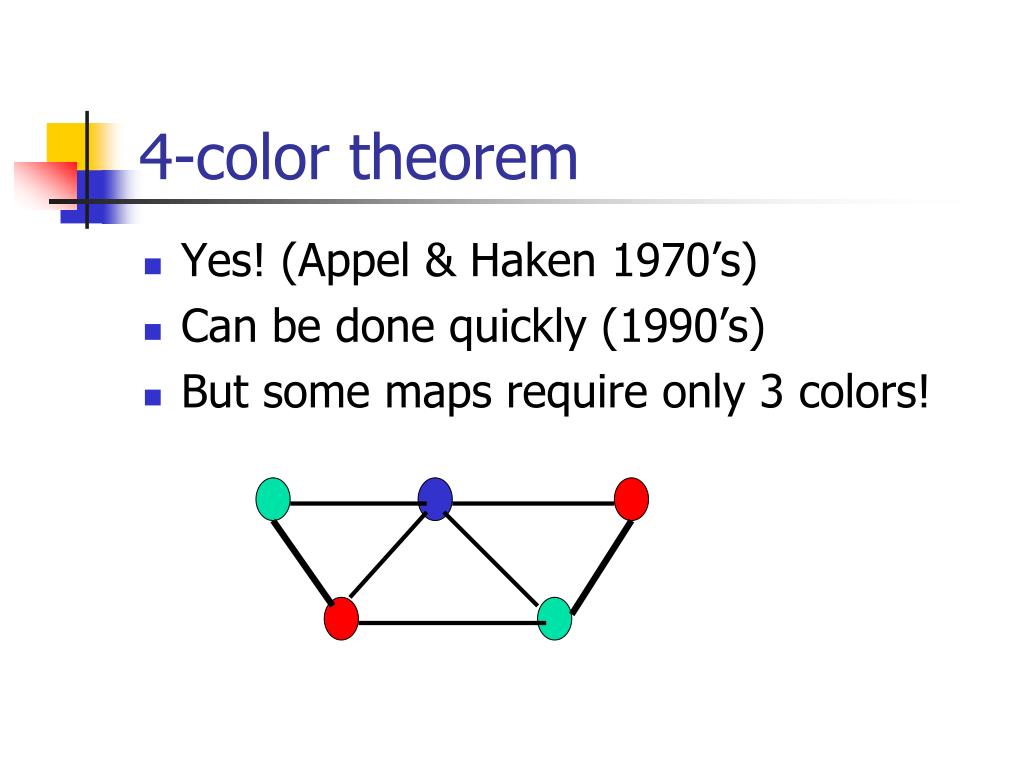 4-color theorem

- Yes! (Appel & Haken 1970’s)
- Can be done quickly (1990’s)
- But some maps require only 3 colors!